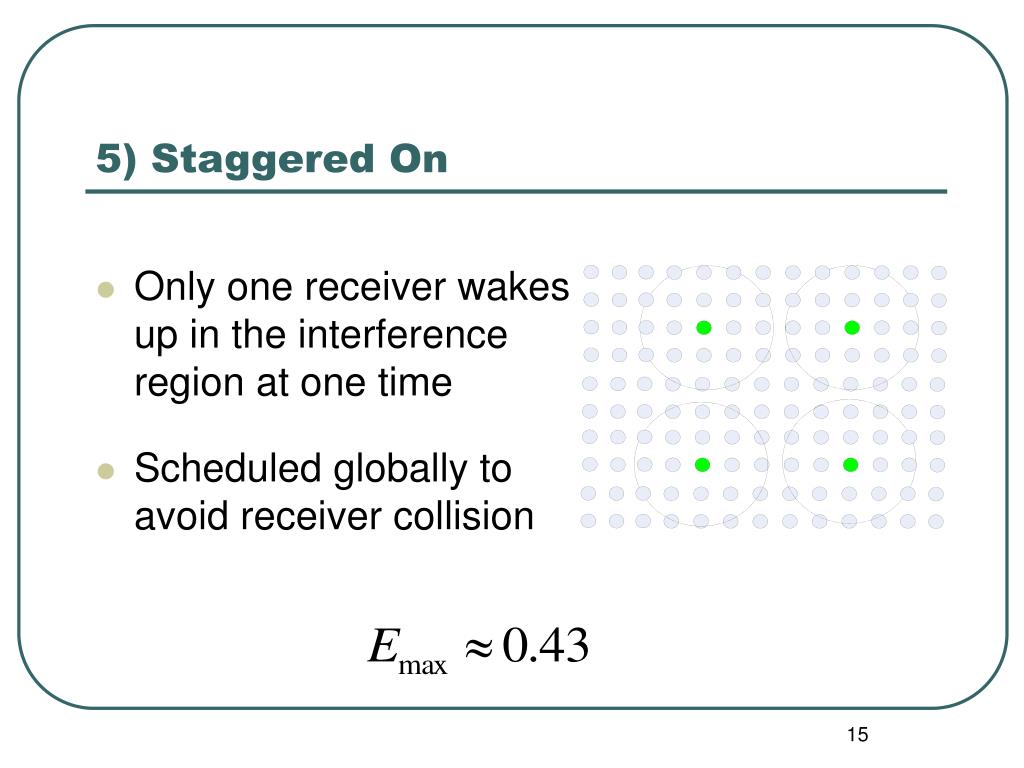 5) Staggered On

Only one receiver wakes up in the interference region at one time

Scheduled globally to avoid receiver collision

$E_{\max} \approx 0.43$

15